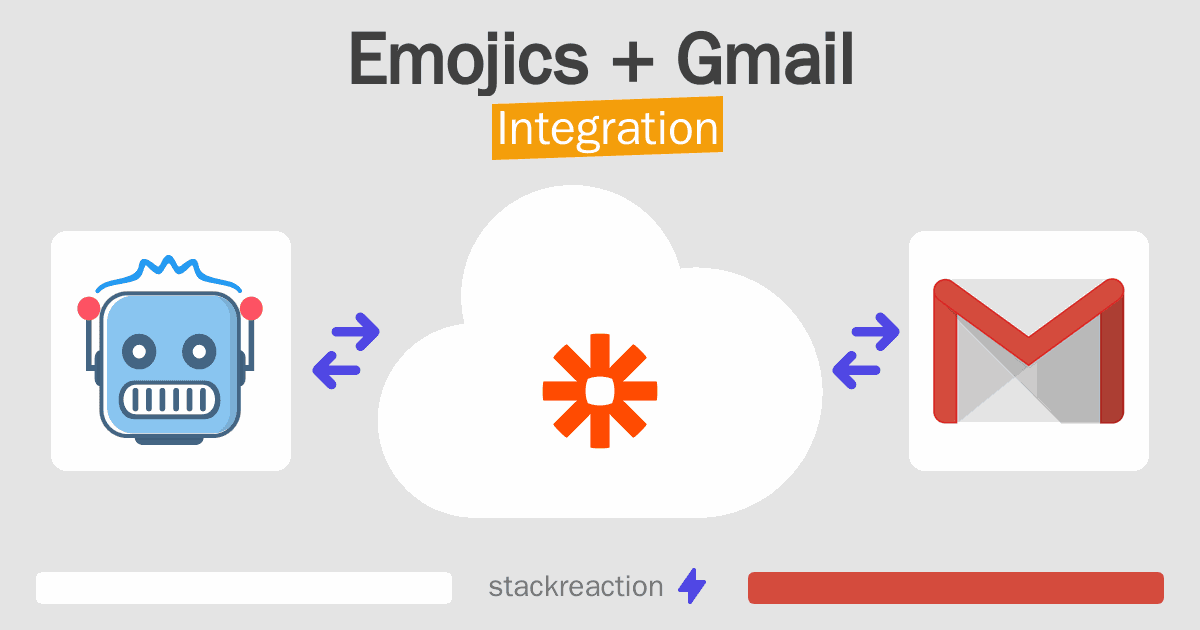 Emojics + Gmail
Integration

stackreaction